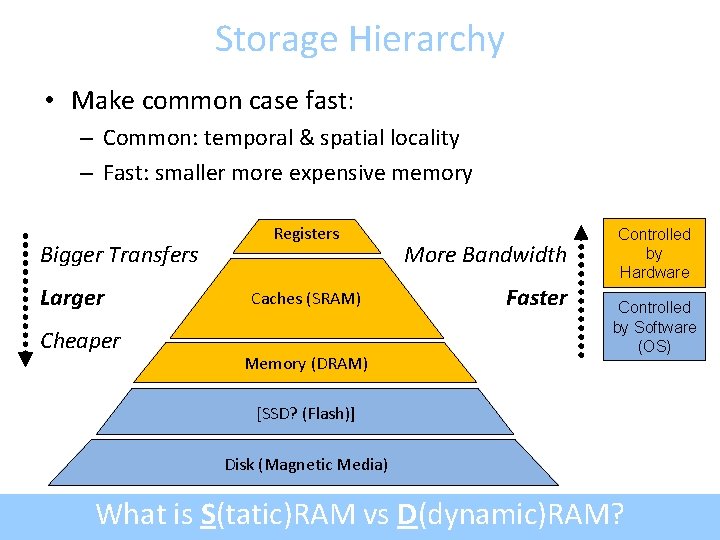 Storage Hierarchy

• Make common case fast:
– Common: temporal & spatial locality
– Fast: smaller more expensive memory

Bigger Transfers
Larger
Cheaper

Registers
Caches (SRAM)
Memory (DRAM)
[SSD? (Flash)]
Disk (Magnetic Media)

More Bandwidth
Faster

Controlled by Hardware
Controlled by Software (OS)

What is S(tatic)RAM vs D(dynamic)RAM?